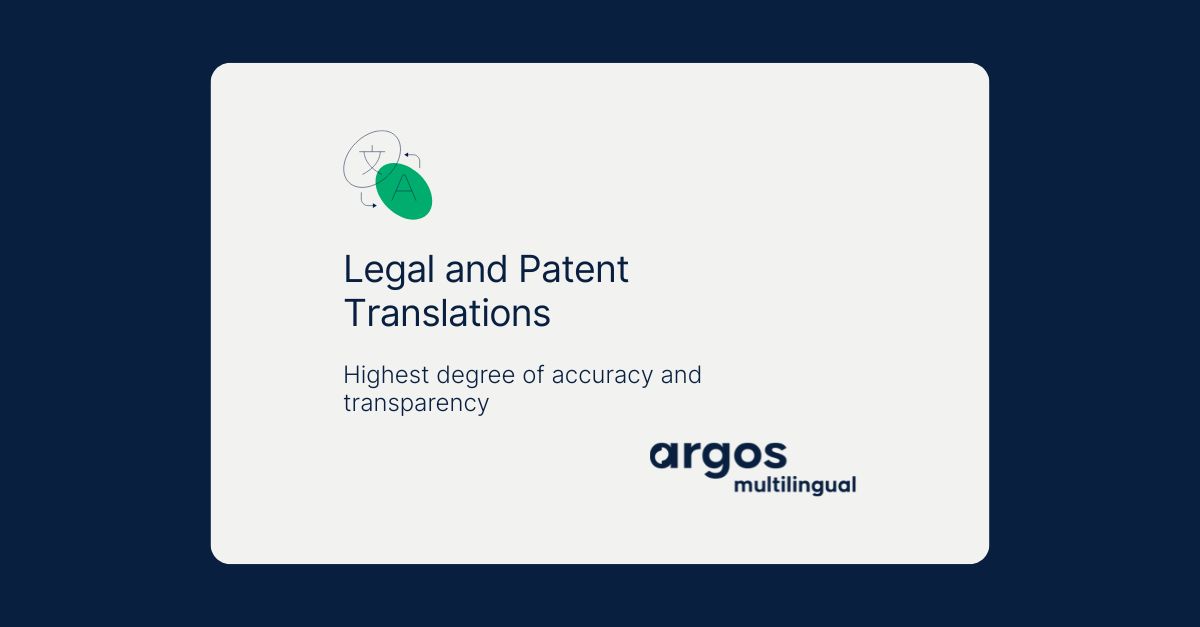 文
A

Legal and Patent Translations

Highest degree of accuracy and transparency

argos
multilingual